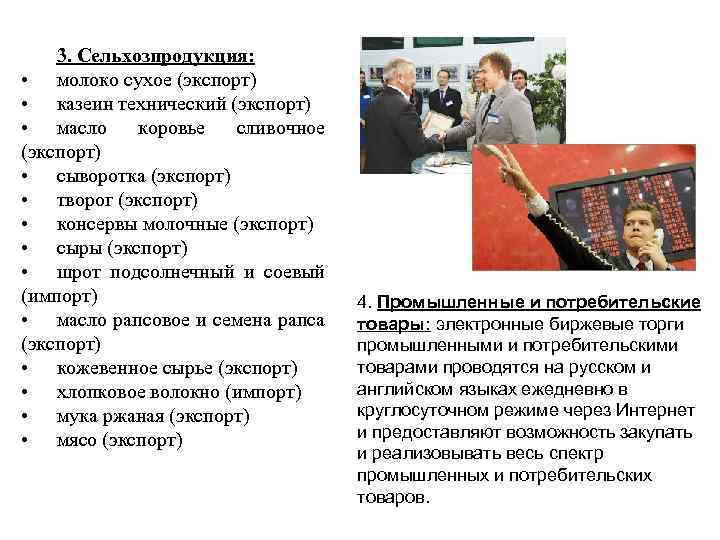 3. Сельхозпродукция:
• молоко сухое (экспорт)
• казеин технический (экспорт)
• масло коровье сливочное (экспорт)
• сыворотка (экспорт)
• творог (экспорт)
• консервы молочные (экспорт)
• сыры (экспорт)
• шрот подсолнечный и соевый (импорт)
• масло рапсовое и семена рапса (экспорт)
• кожевенное сырье (экспорт)
• хлопковое волокно (импорт)
• мука ржаная (экспорт)
• мясо (экспорт)

4. Промышленные и потребительские товары: электронные биржевые торги промышленными и потребительскими товарами проводятся на русском и английском языках ежедневно в круглосуточном режиме через Интернет и предоставляют возможность закупать и реализовывать весь спектр промышленных и потребительских товаров.